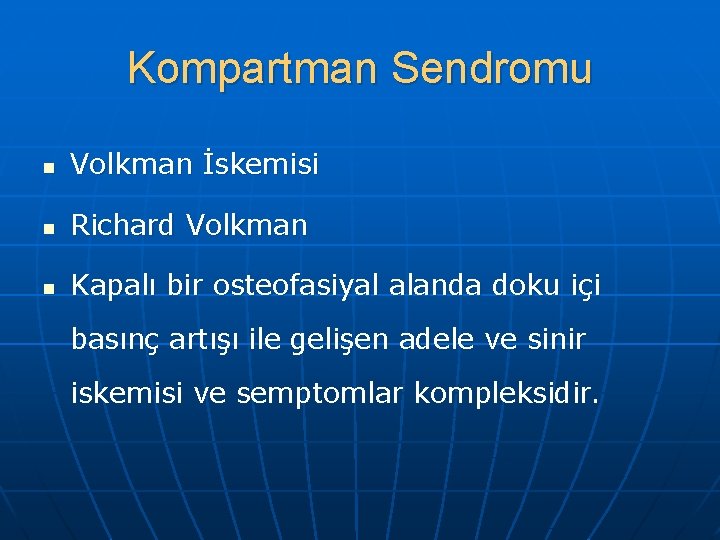 Kompartman Sendromu

- Volkman İskemisi
- Richard Volkman
- Kapalı bir osteofasiyal alanda doku içi basınç artışı ile gelişen adele ve sinir iskemisi ve semptomlar kompleksidir.